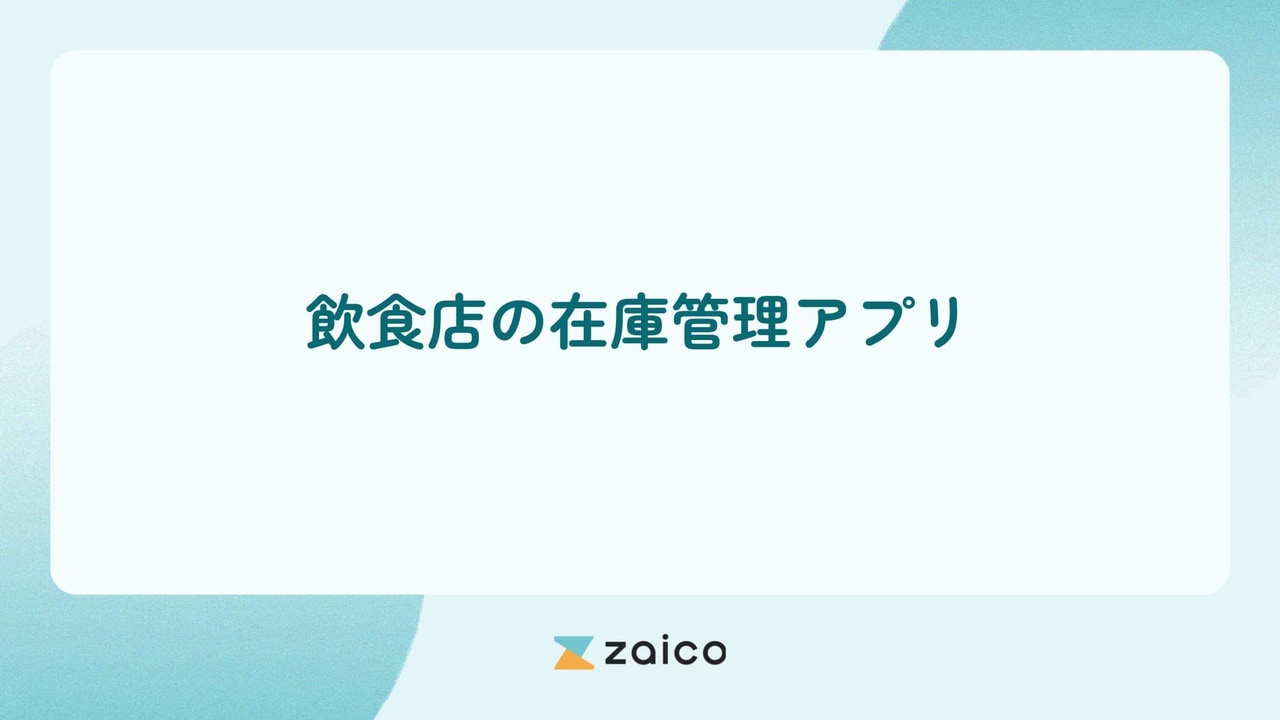 飲食店の在庫管理アプリ

zaico